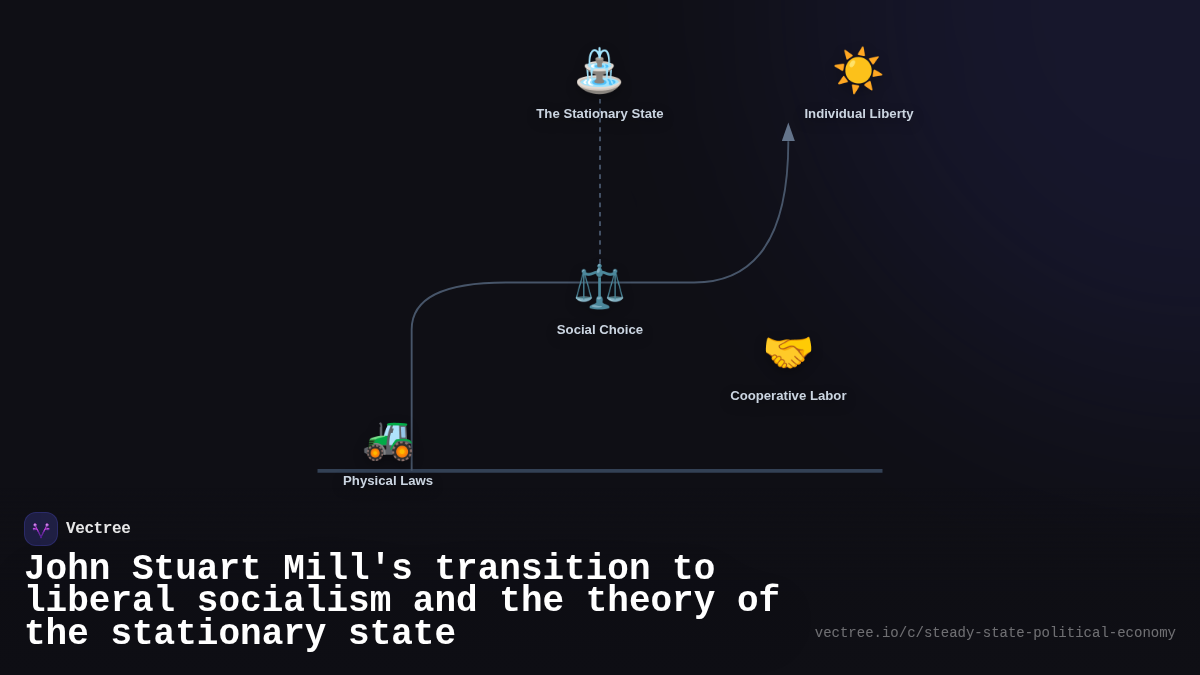 The Stationary State

Individual Liberty

Social Choice

Cooperative Labor

Physical Laws

Vectree

John Stuart Mill's transition to liberal socialism and the theory of the stationary state

vectree.io/c/steady-state-political-economy